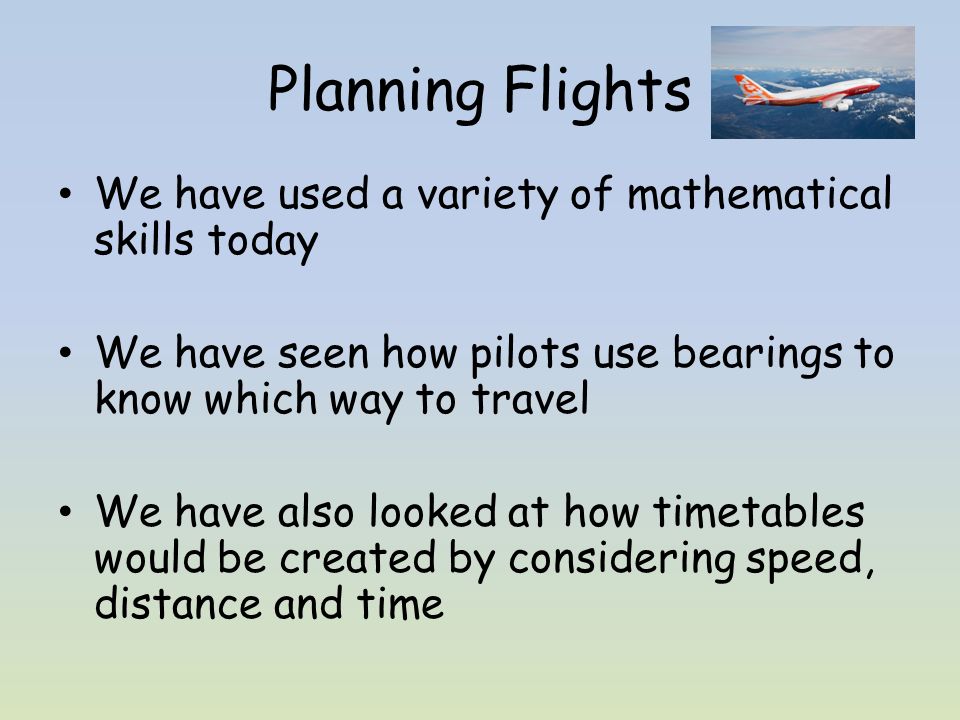 Planning Flights

• We have used a variety of mathematical skills today

• We have seen how pilots use bearings to know which way to travel

• We have also looked at how timetables would be created by considering speed, distance and time